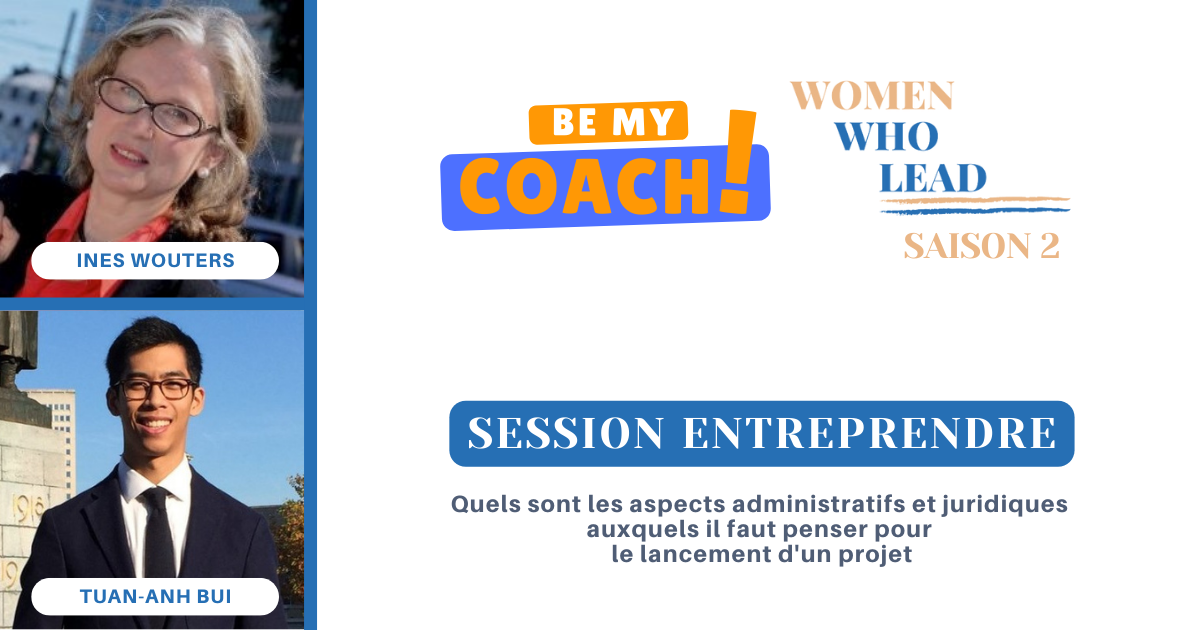 INES WOUTERS

TUAN-ANH BUI

BE MY COACH!

WOMEN WHO LEAD

SAISON 2

SESSION ENTREPRENDRE

Quels sont les aspects administratifs et juridiques auxquels il faut penser pour le lancement d'un projet